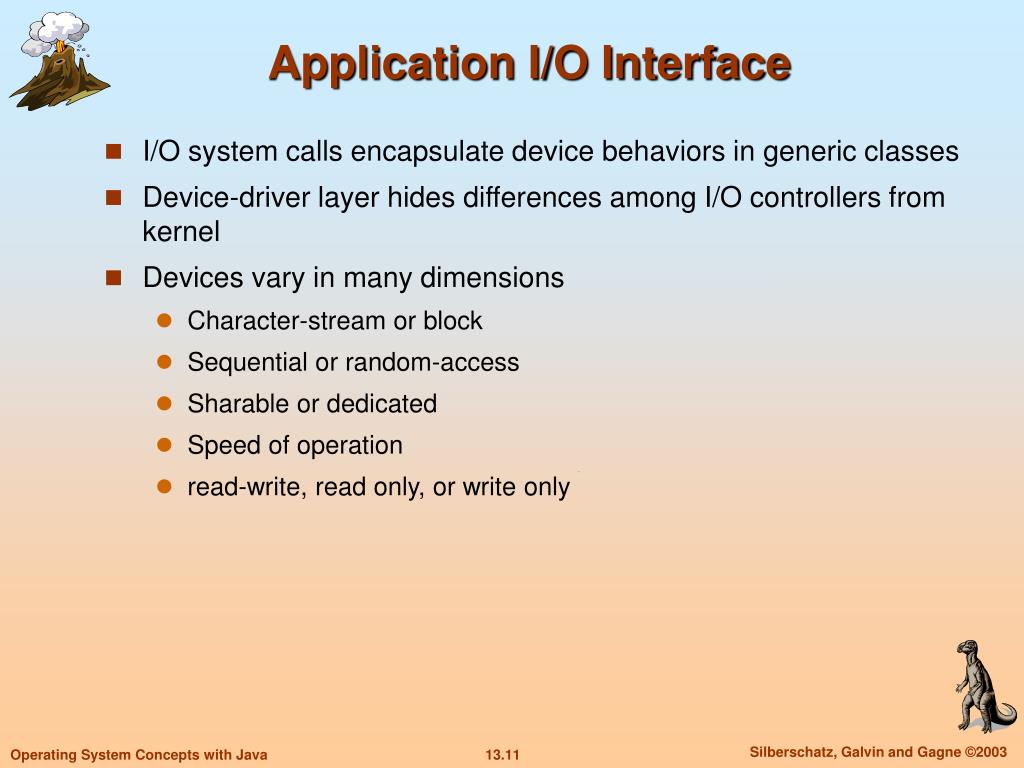 Application I/O Interface

I/O system calls encapsulate device behaviors in generic classes

Device-driver layer hides differences among I/O controllers from kernel

Devices vary in many dimensions

Character-stream or block

Sequential or random-access

Sharable or dedicated

Speed of operation

read-write, read only, or write only

Operating System Concepts with Java

13.11

Silberschatz, Galvin and Gagne ©2003